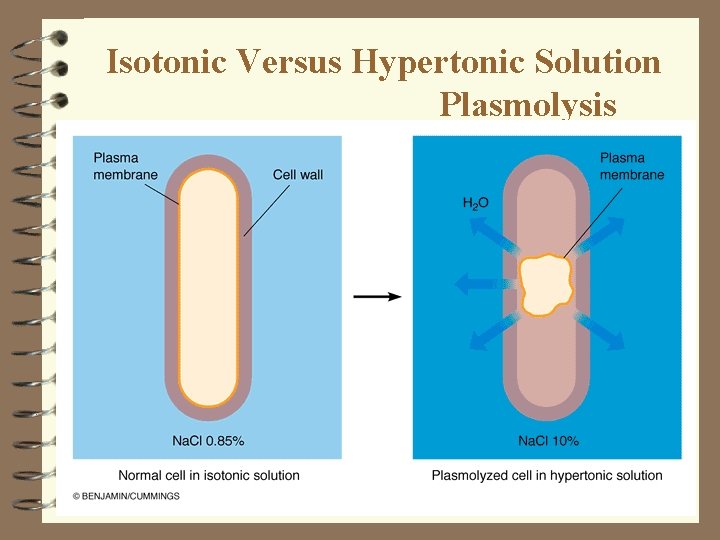 Isotonic Versus Hypertonic Solution
Plasmolysis

Plasma membrane

Cell wall

NaCl 0.85%

Normal cell in isotonic solution

Plasma membrane

$H_2O$

NaCl 10%

Plasmolyzed cell in hypertonic solution

© BENJAMIN/CUMMINGS